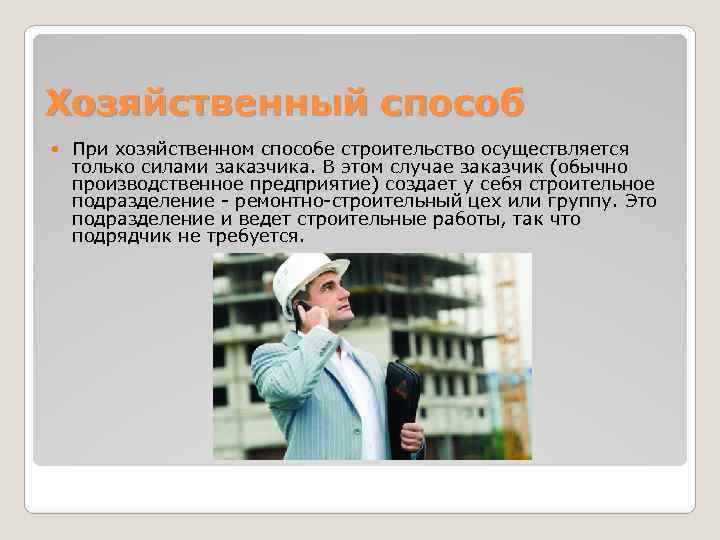 Хозяйственный способ

При хозяйственном способе строительство осуществляется только силами заказчика. В этом случае заказчик (обычно производственное предприятие) создает у себя строительное подразделение - ремонтно-строительный цех или группу. Это подразделение и ведет строительные работы, так что подрядчик не требуется.